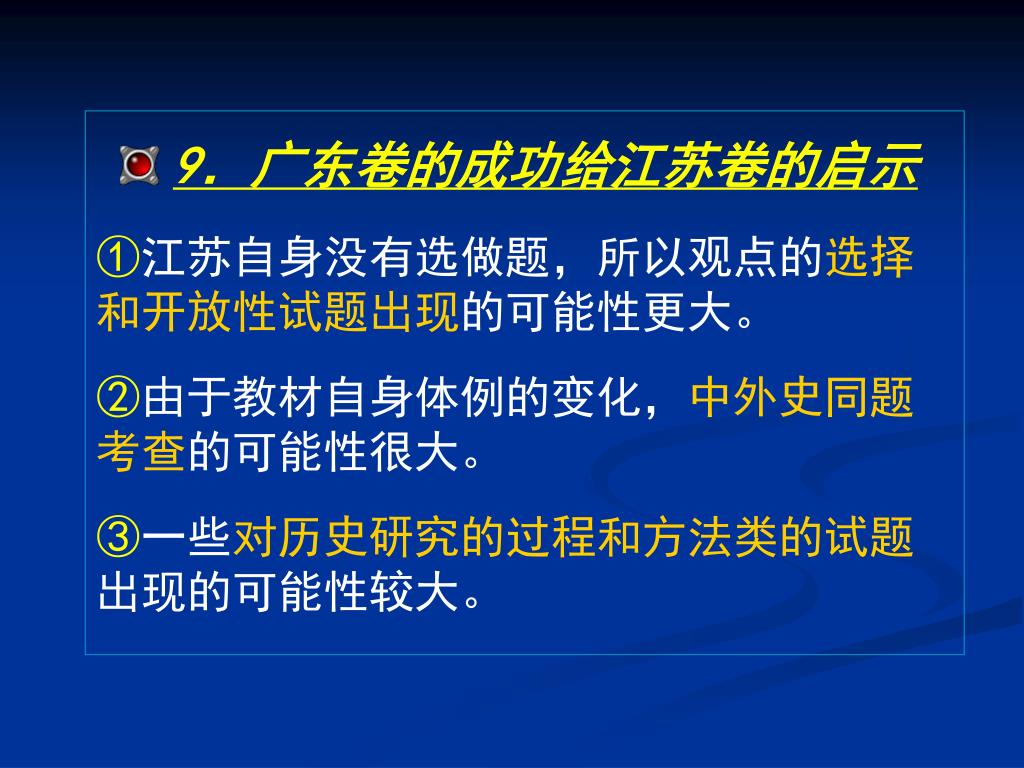 9. 广东卷的成功给江苏卷的启示

①江苏自身没有选做题，所以观点的选择和开放性试题出现的可能性更大。

②由于教材自身体例的变化，中外史同题考查的可能性很大。

③一些对历史研究的过程和方法类的试题出现的可能性较大。